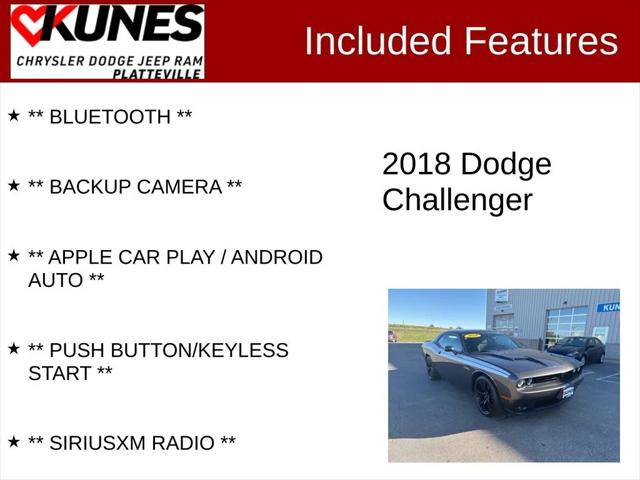 KUNES
CHRYSLER DODGE JEEP RAM
PLATTEVILLE

Included Features

★ ** BLUETOOTH **

★ ** BACKUP CAMERA **

★ ** APPLE CAR PLAY / ANDROID AUTO **

★ ** PUSH BUTTON/KEYLESS START **

★ ** SIRIUSXM RADIO **

2018 Dodge Challenger

KUN